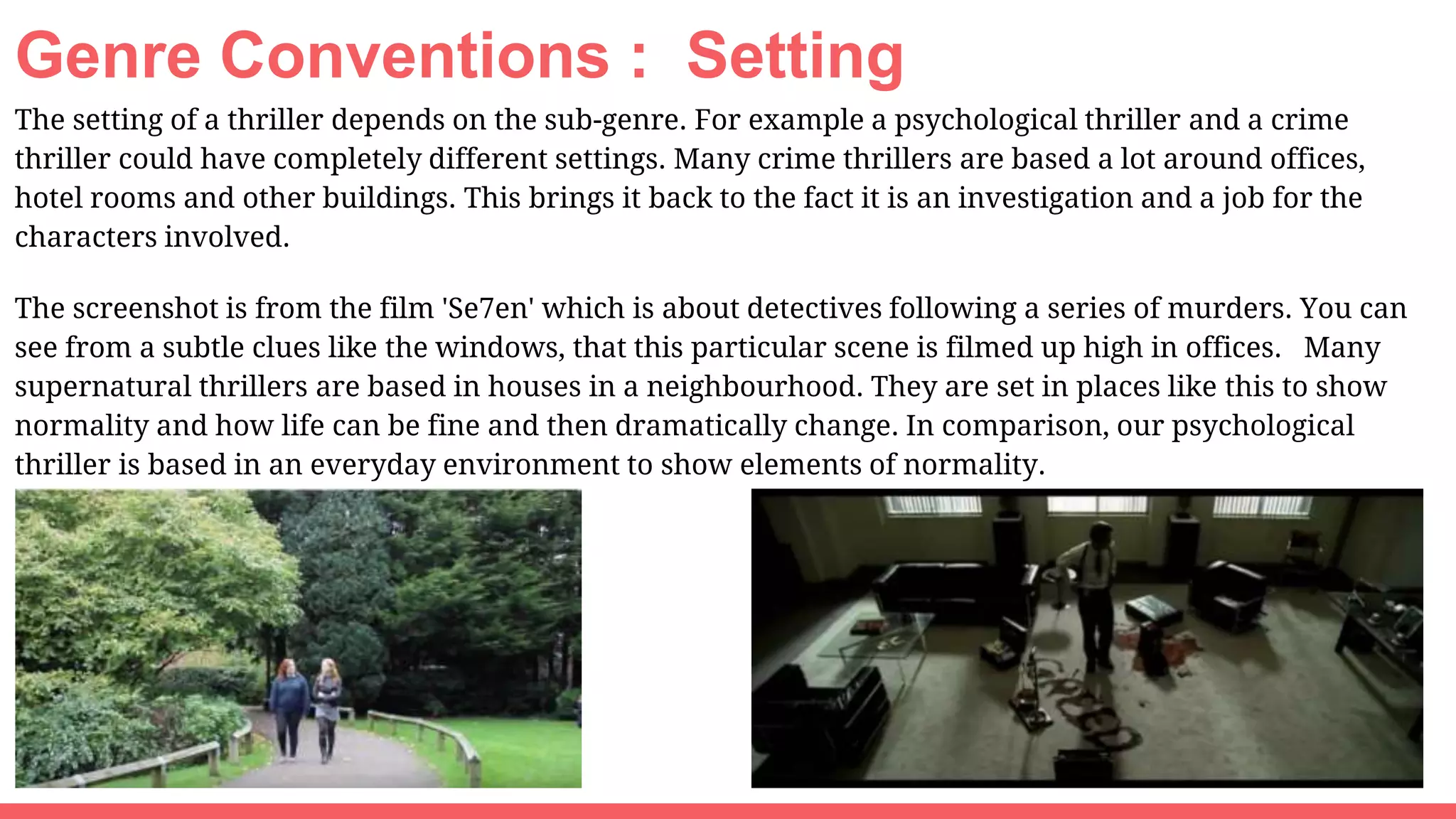 Genre Conventions : Setting

The setting of a thriller depends on the sub-genre. For example a psychological thriller and a crime thriller could have completely different settings. Many crime thrillers are based a lot around offices, hotel rooms and other buildings. This brings it back to the fact it is an investigation and a job for the characters involved.

The screenshot is from the film 'Se7en' which is about detectives following a series of murders. You can see from a subtle clues like the windows, that this particular scene is filmed up high in offices. Many supernatural thrillers are based in houses in a neighbourhood. They are set in places like this to show normality and how life can be fine and then dramatically change. In comparison, our psychological thriller is based in an everyday environment to show elements of normality.